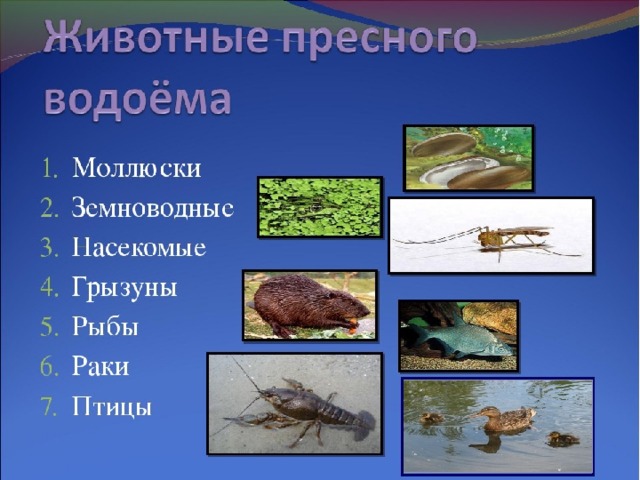 Животные пресного водоёма

1. Моллюски
2. Земноводные
3. Насекомые
4. Грызуны
5. Рыбы
6. Раки
7. Птицы